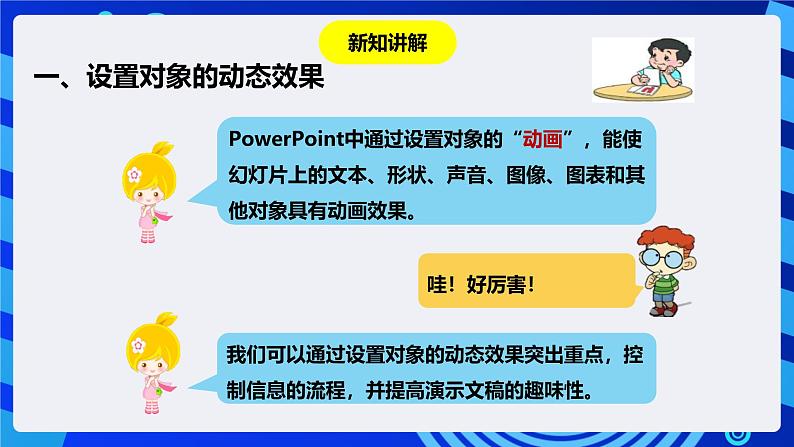 新知讲解

一、设置对象的动态效果

PowerPoint中通过设置对象的“动画”，能使幻灯片上的文本、形状、声音、图像、图表和其他对象具有动画效果。

哇！好厉害！

我们可以通过设置对象的动态效果突出重点，控制信息的流程，并提高演示文稿的趣味性。